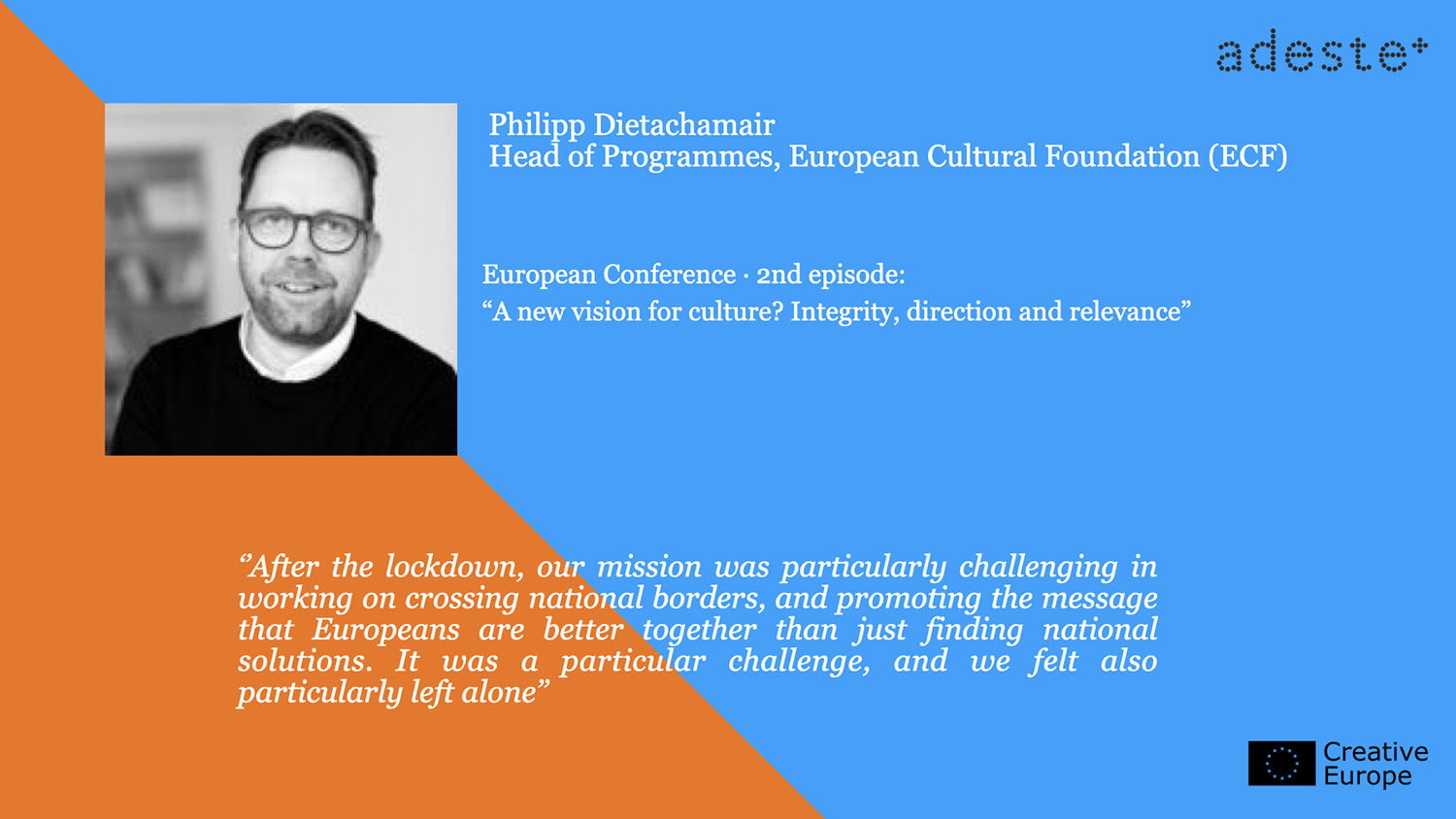 adeste+

Philipp Dietachamair
Head of Programmes, European Cultural Foundation (ECF)

European Conference · 2nd episode:
“A new vision for culture? Integrity, direction and relevance”

”After the lockdown, our mission was particularly challenging in working on crossing national borders, and promoting the message that Europeans are better together than just finding national solutions. It was a particular challenge, and we felt also particularly left alone”

Creative Europe